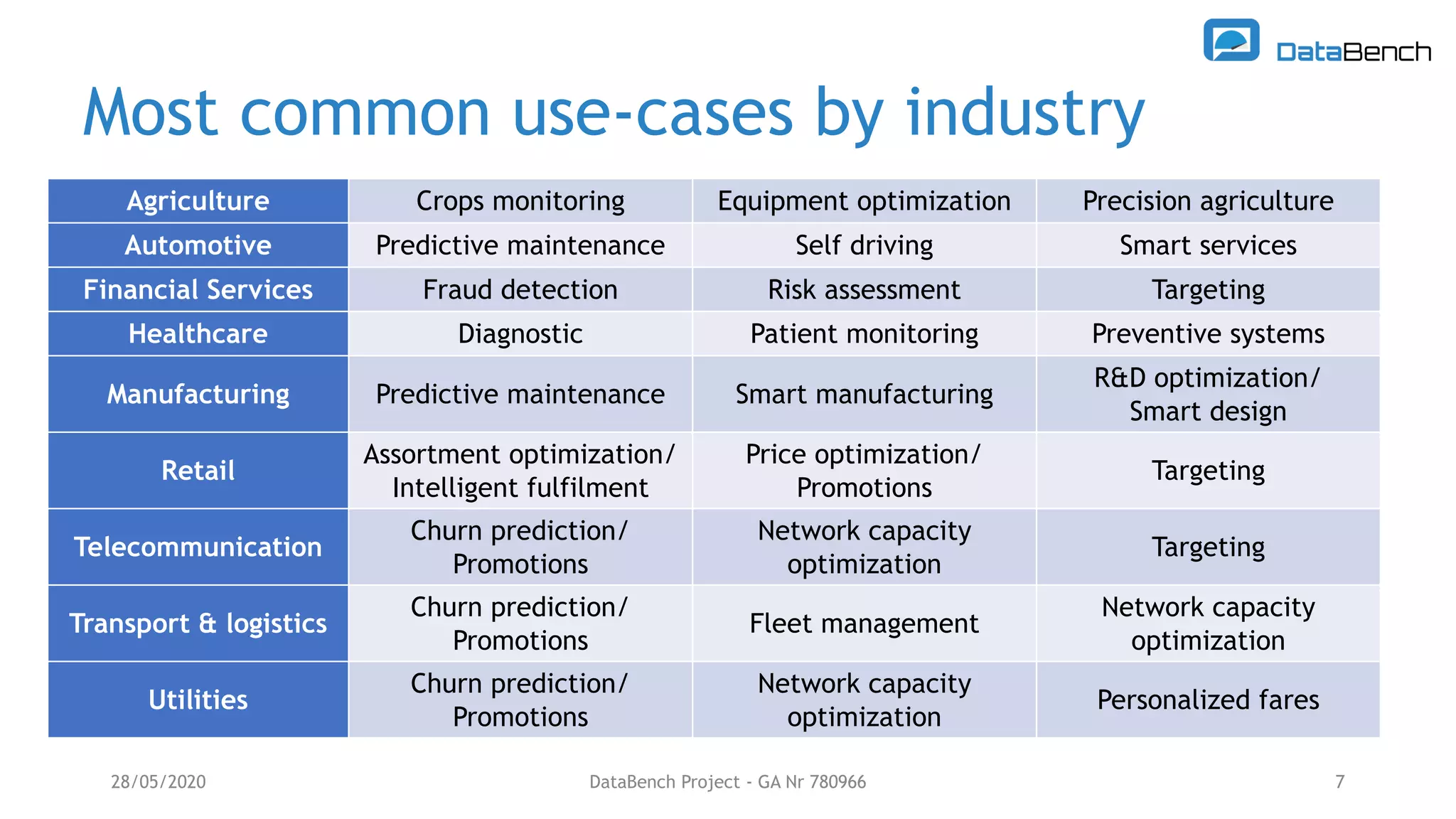 DataBench

Most common use-cases by industry

| Agriculture | Crops monitoring | Equipment optimization | Precision agriculture |
|---|---|---|---|
| Automotive | Predictive maintenance | Self driving | Smart services |
| Financial Services | Fraud detection | Risk assessment | Targeting |
| Healthcare | Diagnostic | Patient monitoring | Preventive systems |
| Manufacturing | Predictive maintenance | Smart manufacturing | R&D optimization/ Smart design |
| Retail | Assortment optimization/ Intelligent fulfilment | Price optimization/ Promotions | Targeting |
| Telecommunication | Churn prediction/ Promotions | Network capacity optimization | Targeting |
| Transport & logistics | Churn prediction/ Promotions | Fleet management | Network capacity optimization |
| Utilities | Churn prediction/ Promotions | Network capacity optimization | Personalized fares |

28/05/2020 DataBench Project - GA Nr 780966 7